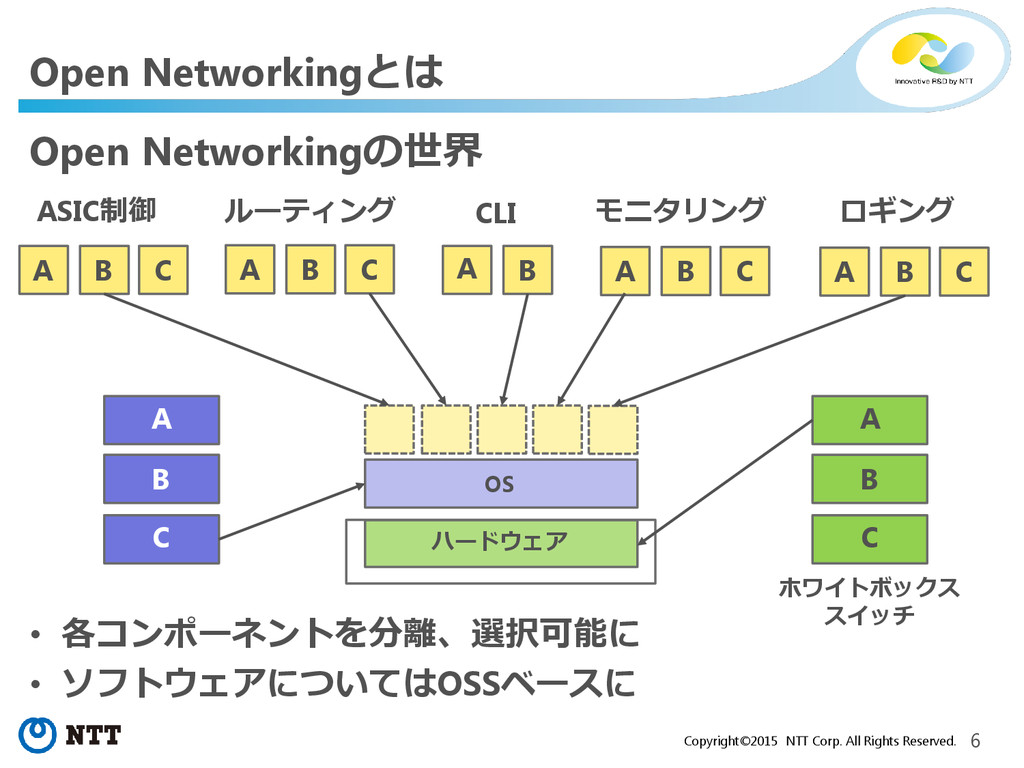 Open Networkingとは

Innovative R&D by NTT

Open Networkingの世界

ASIC制御

A B C

ルーティング

A B C

CLI

A B

モニタリング

A B C

ロギング

A B C

A
B
C

OS

ハードウェア

A
B
C

ホワイトボックス
スイッチ

• 各コンポーネントを分離、選択可能に
• ソフトウェアについてはOSSベースに

NTT

Copyright©2015 NTT Corp. All Rights Reserved. 6